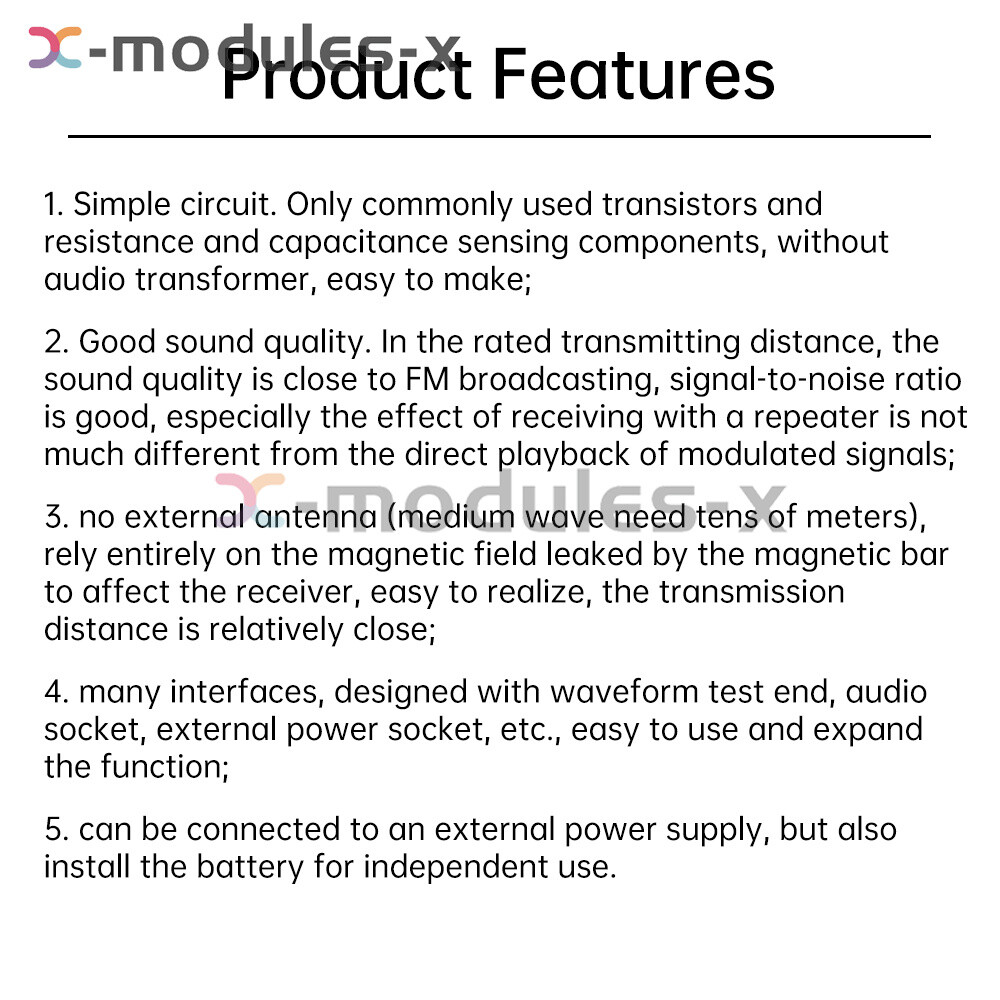 x-modules-x

Product Features

1. Simple circuit. Only commonly used transistors and resistance and capacitance sensing components, without audio transformer, easy to make;

2. Good sound quality. In the rated transmitting distance, the sound quality is close to FM broadcasting, signal-to-noise ratio is good, especially the effect of receiving with a repeater is not much different from the direct playback of modulated signals;

x-modules-x

3. no external antenna (medium wave need tens of meters), rely entirely on the magnetic field leaked by the magnetic bar to affect the receiver, easy to realize, the transmission distance is relatively close;

4. many interfaces, designed with waveform test end, audio socket, external power socket, etc., easy to use and expand the function;

5. can be connected to an external power supply, but also install the battery for independent use.